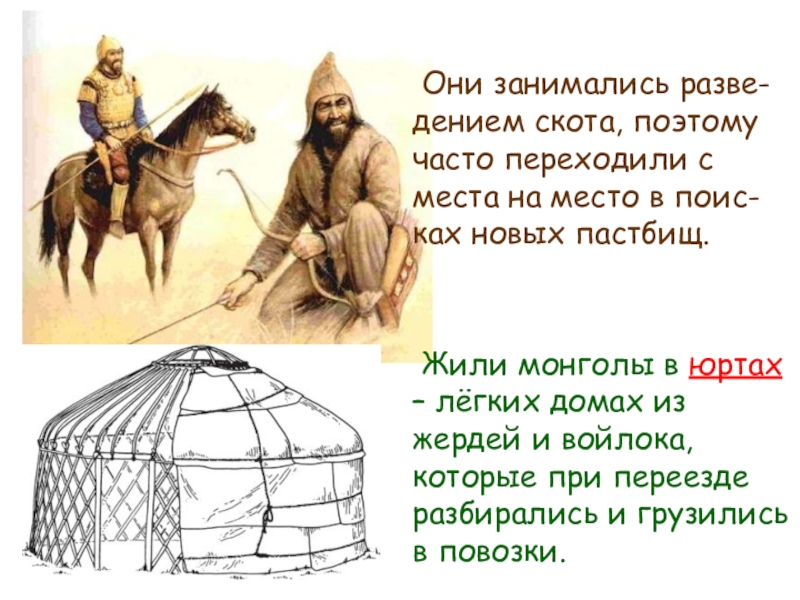 Они занимались разведением скота, поэтому часто переходили с места на место в поисках новых пастбищ.

Жили монголы в юртах – лёгких домах из жердей и войлока, которые при переезде разбирались и грузились в повозки.